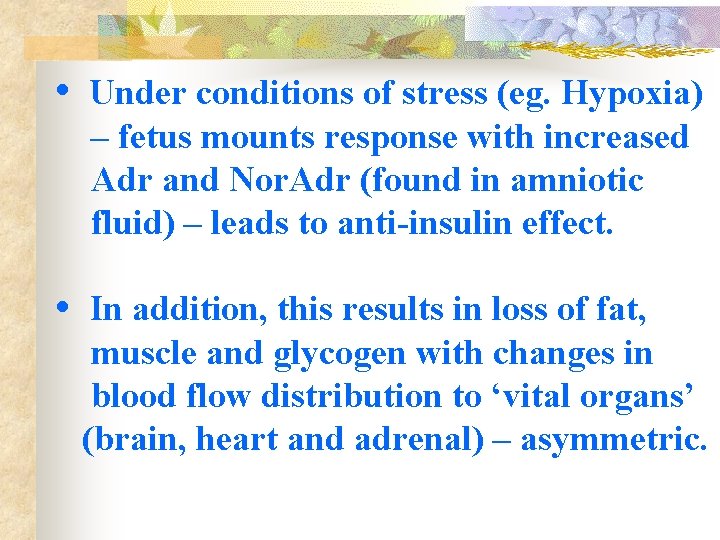 • Under conditions of stress (eg. Hypoxia) – fetus mounts response with increased Adr and NorAdr (found in amniotic fluid) – leads to anti-insulin effect.

• In addition, this results in loss of fat, muscle and glycogen with changes in blood flow distribution to ‘vital organs’ (brain, heart and adrenal) – asymmetric.